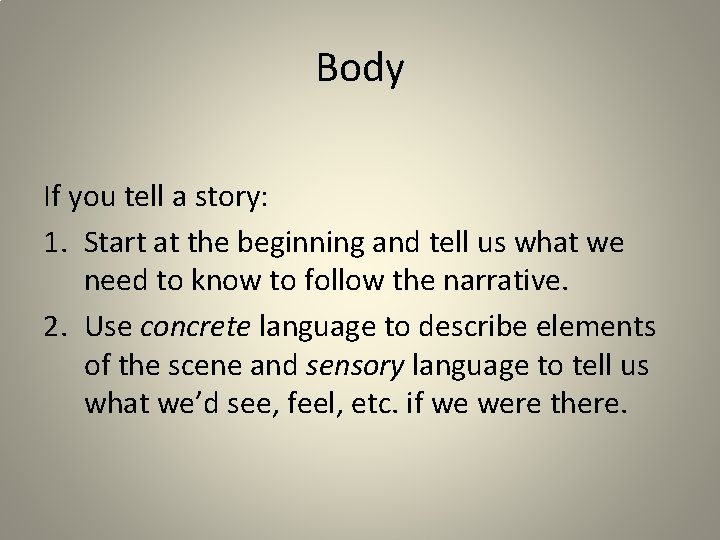 Body

If you tell a story:

1. Start at the beginning and tell us what we need to know to follow the narrative.
2. Use concrete language to describe elements of the scene and sensory language to tell us what we'd see, feel, etc. if we were there.